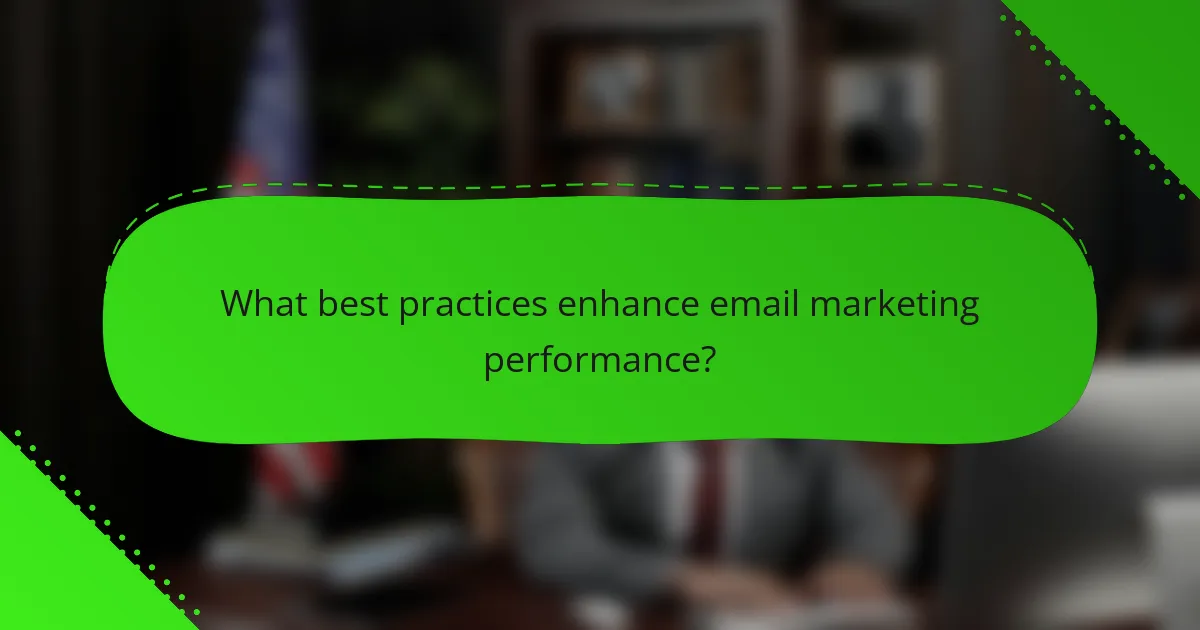 What best practices enhance email marketing performance?